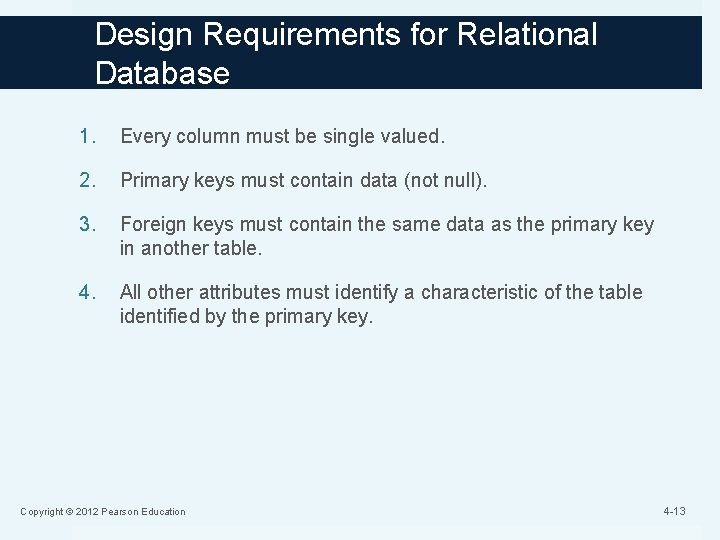 Design Requirements for Relational Database

1. Every column must be single valued.

2. Primary keys must contain data (not null).

3. Foreign keys must contain the same data as the primary key in another table.

4. All other attributes must identify a characteristic of the table identified by the primary key.

Copyright © 2012 Pearson Education

4-13